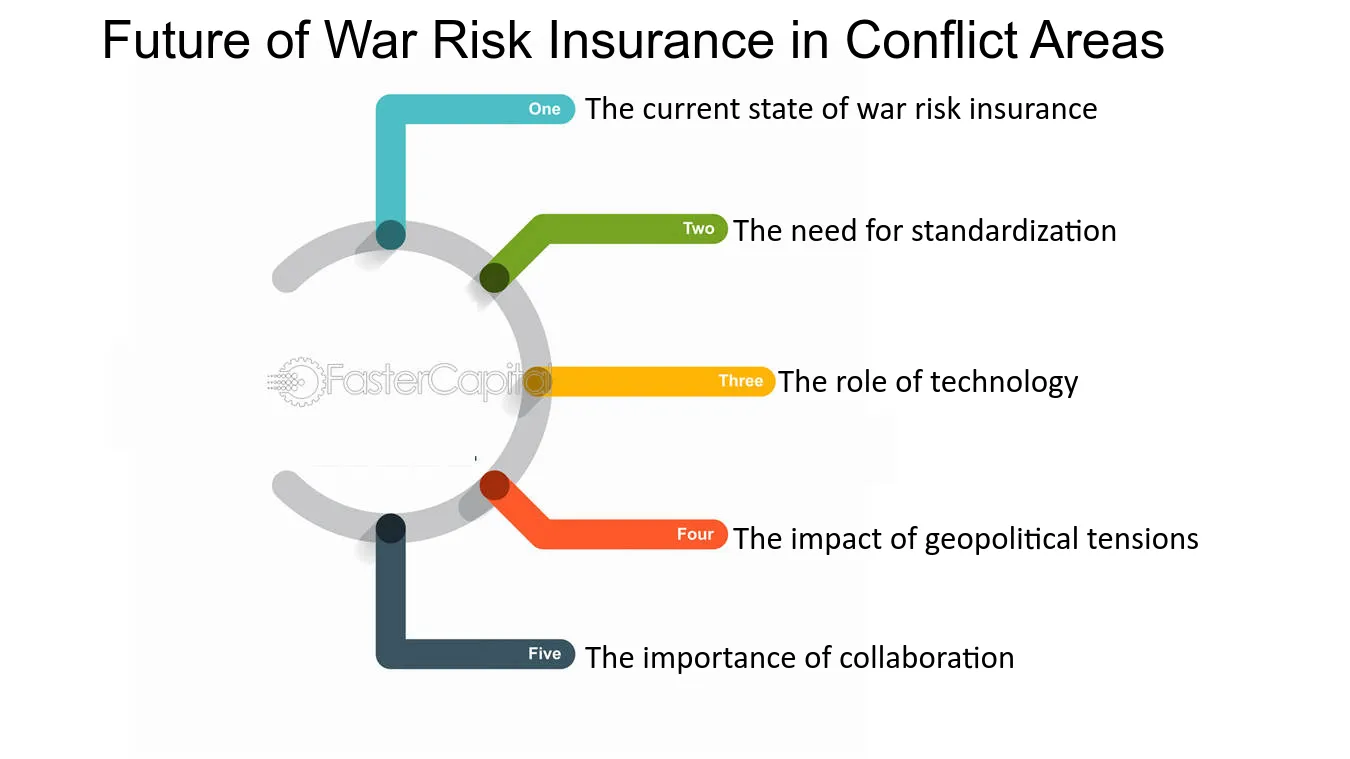 Future of War Risk Insurance in Conflict Areas

One The current state of war risk insurance

Two The need for standardization

FasterCapital

Three The role of technology

Four The impact of geopolitical tensions

Five The importance of collaboration